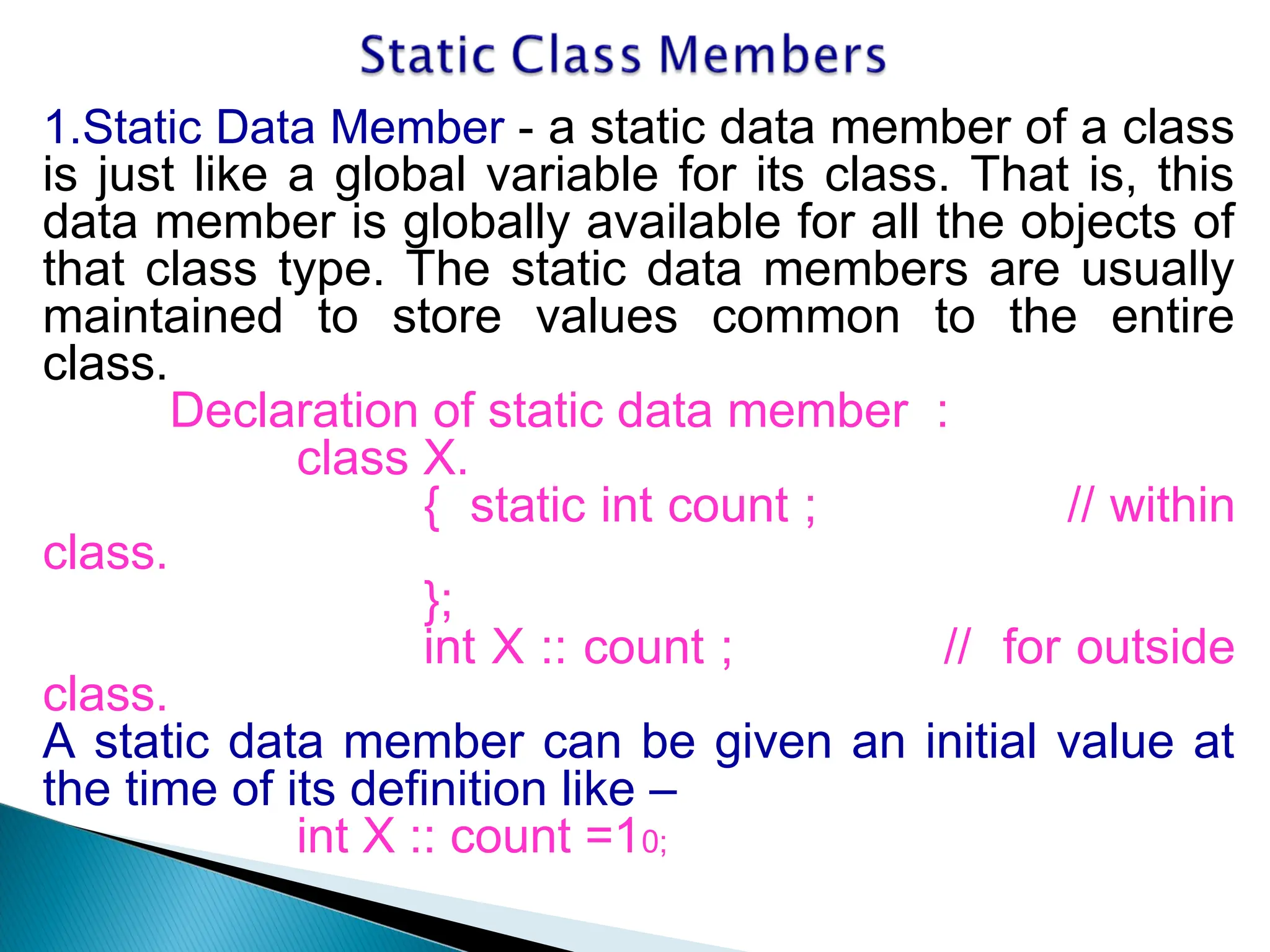 Static Class Members

1.Static Data Member - a static data member of a class is just like a global variable for its class. That is, this data member is globally available for all the objects of that class type. The static data members are usually maintained to store values common to the entire class.

Declaration of static data member :
class X.
{ static int count ; // within class.
};
int X :: count ; // for outside class.

A static data member can be given an initial value at the time of its definition like –
int X :: count =10;